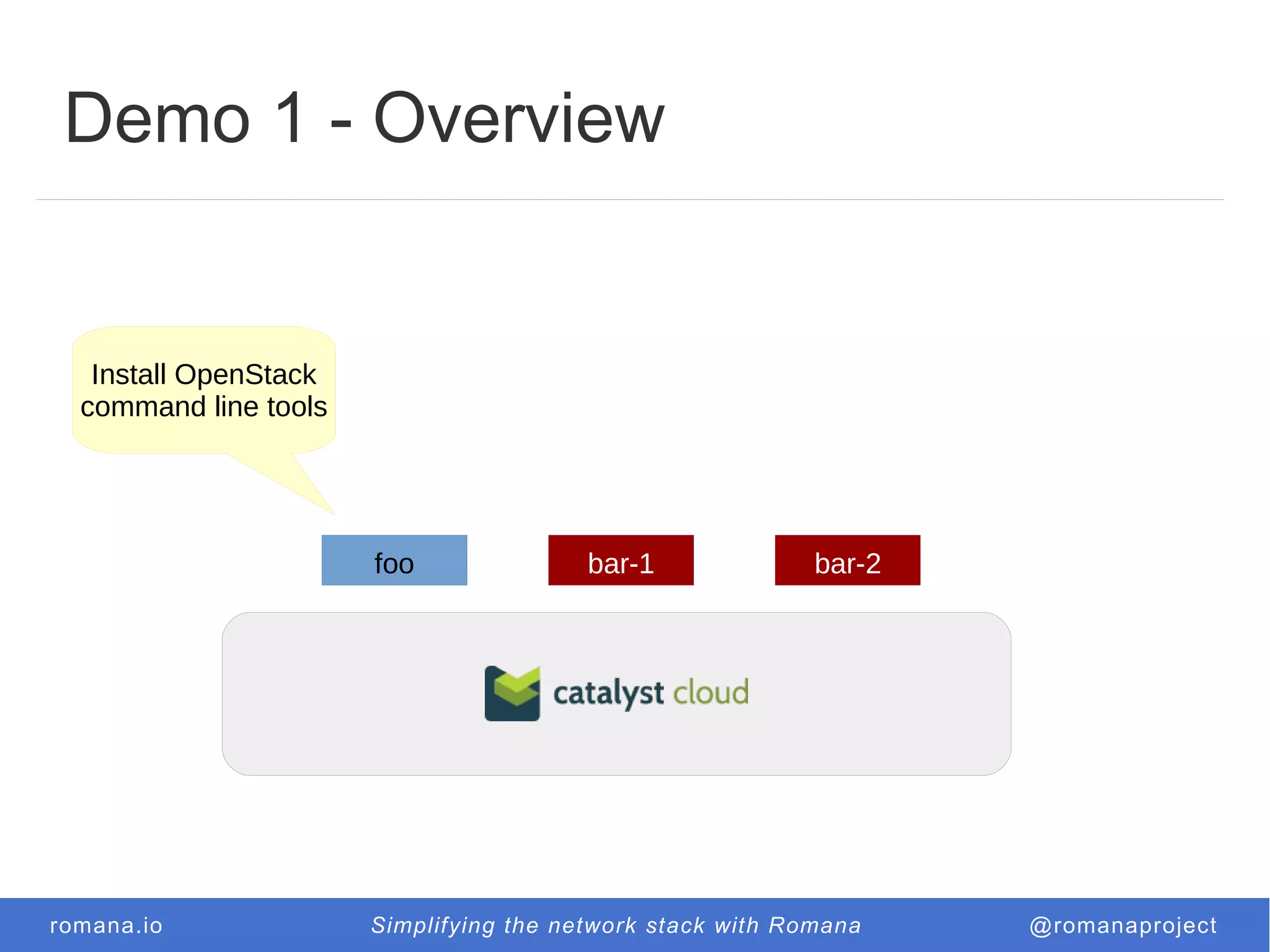 Demo 1 - Overview

Install OpenStack command line tools

foo

bar-1

bar-2

catalyst cloud

romana.io

Simplifying the network stack with Romana

@romanaproject